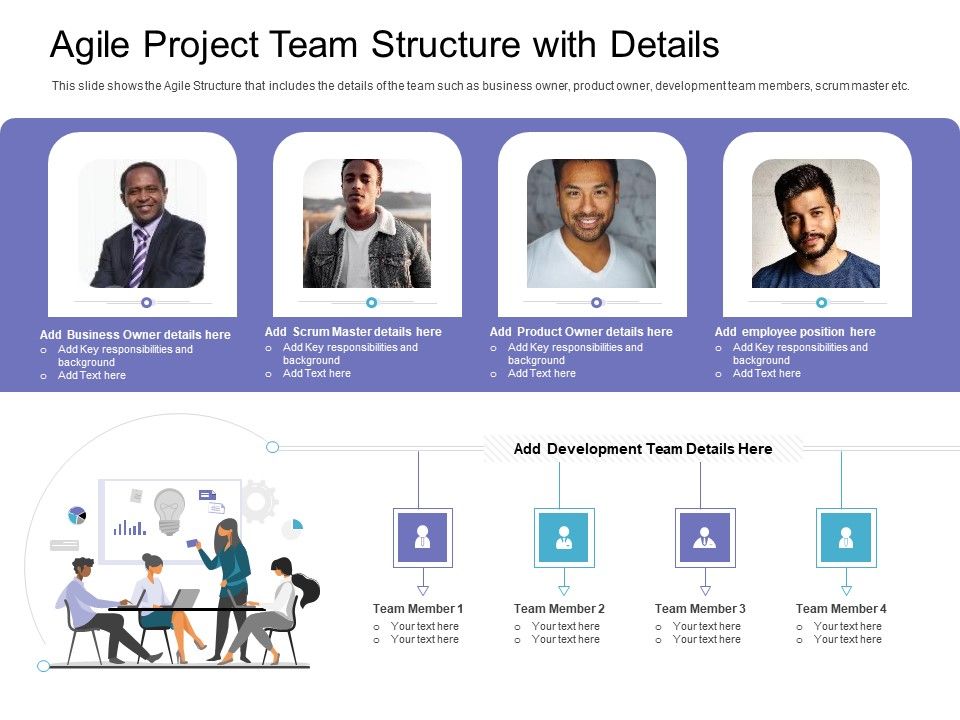 Agile Project Team Structure with Details

This slide shows the Agile Structure that includes the details of the team such as business owner, product owner, development team members, scrum master etc.

Add Business Owner details here
o Add Key responsibilities and background
o Add Text here

Add Scrum Master details here
o Add Key responsibilities and background
o Add Text here

Add Product Owner details here
o Add Key responsibilities and background
o Add Text here

Add employee position here
o Add Key responsibilities and background
o Add Text here

Add Development Team Details Here

Team Member 1
o Your text here
o Your text here

Team Member 2
o Your text here
o Your text here

Team Member 3
o Your text here
o Your text here

Team Member 4
o Your text here
o Your text here